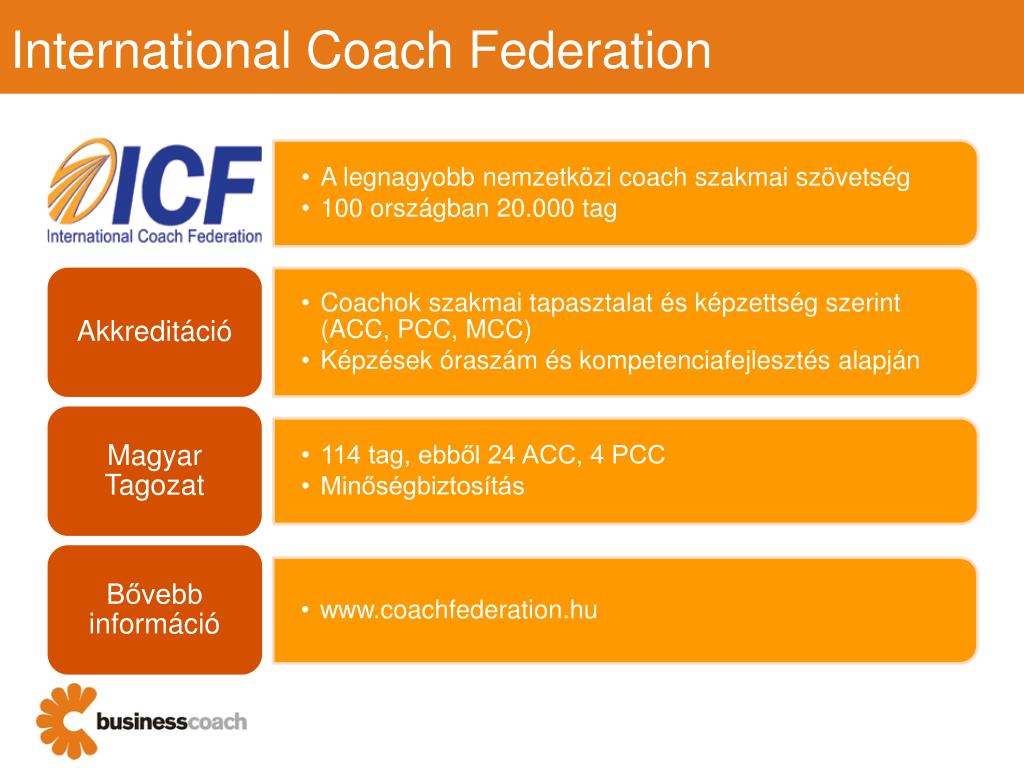 International Coach Federation

ICF
International Coach Federation

• A legnagyobb nemzetközi coach szakmai szövetség
• 100 országban 20.000 tag

Akkreditáció

• Coachok szakmai tapasztalat és képzettség szerint (ACC, PCC, MCC)
• Képzések óraszám és kompetenciafejlesztés alapján

Magyar Tagozat

• 114 tag, ebből 24 ACC, 4 PCC
• Minőségbiztosítás

Bővebb információ

• www.coachfederation.hu

businesscoach